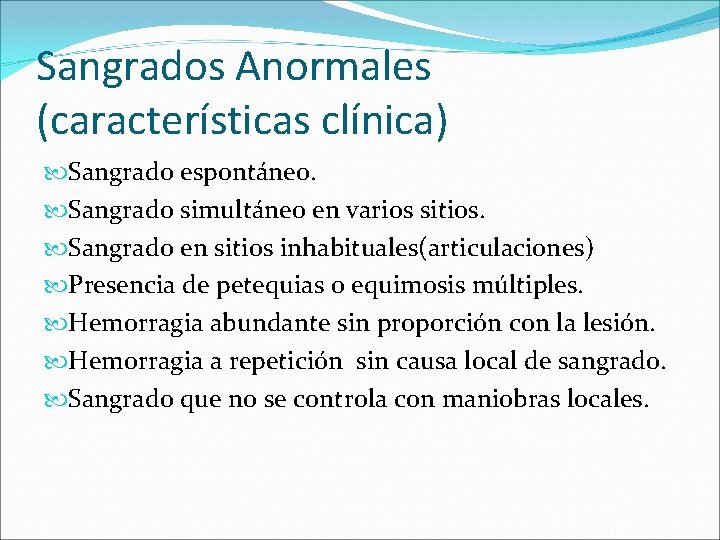 Sangrados Anormales (características clínica)

Sangrado espontáneo.
Sangrado simultáneo en varios sitios.
Sangrado en sitios inhabituales(articulaciones)
Presencia de petequias o equimosis múltiples.
Hemorragia abundante sin proporción con la lesión.
Hemorragia a repetición sin causa local de sangrado.
Sangrado que no se controla con maniobras locales.